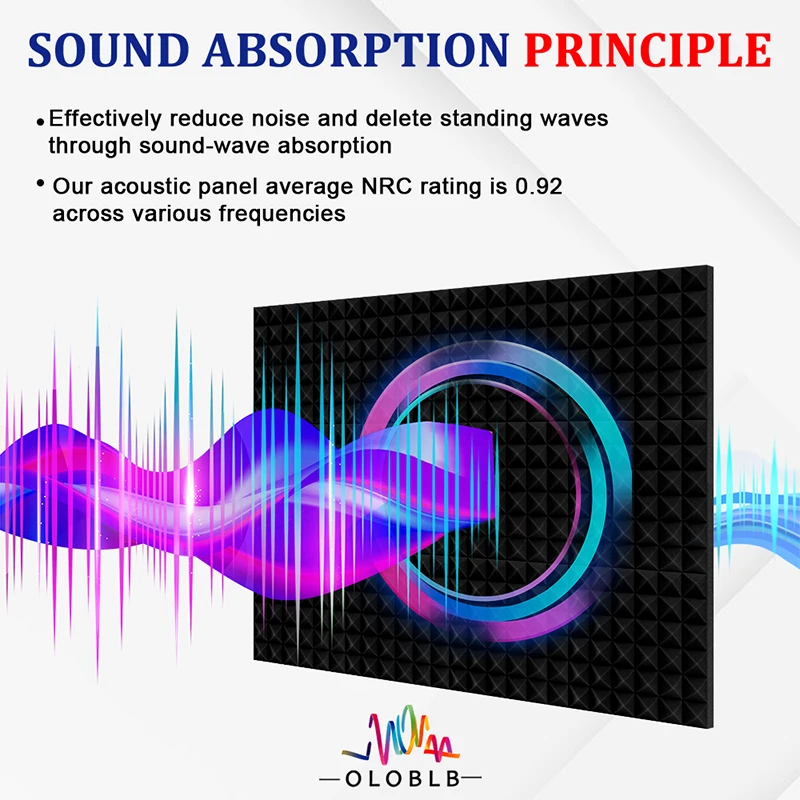 SOUND ABSORPTION PRINCIPLE

• Effectively reduce noise and delete standing waves through sound-wave absorption

• Our acoustic panel average NRC rating is 0.92 across various frequencies

—OLOBLB—